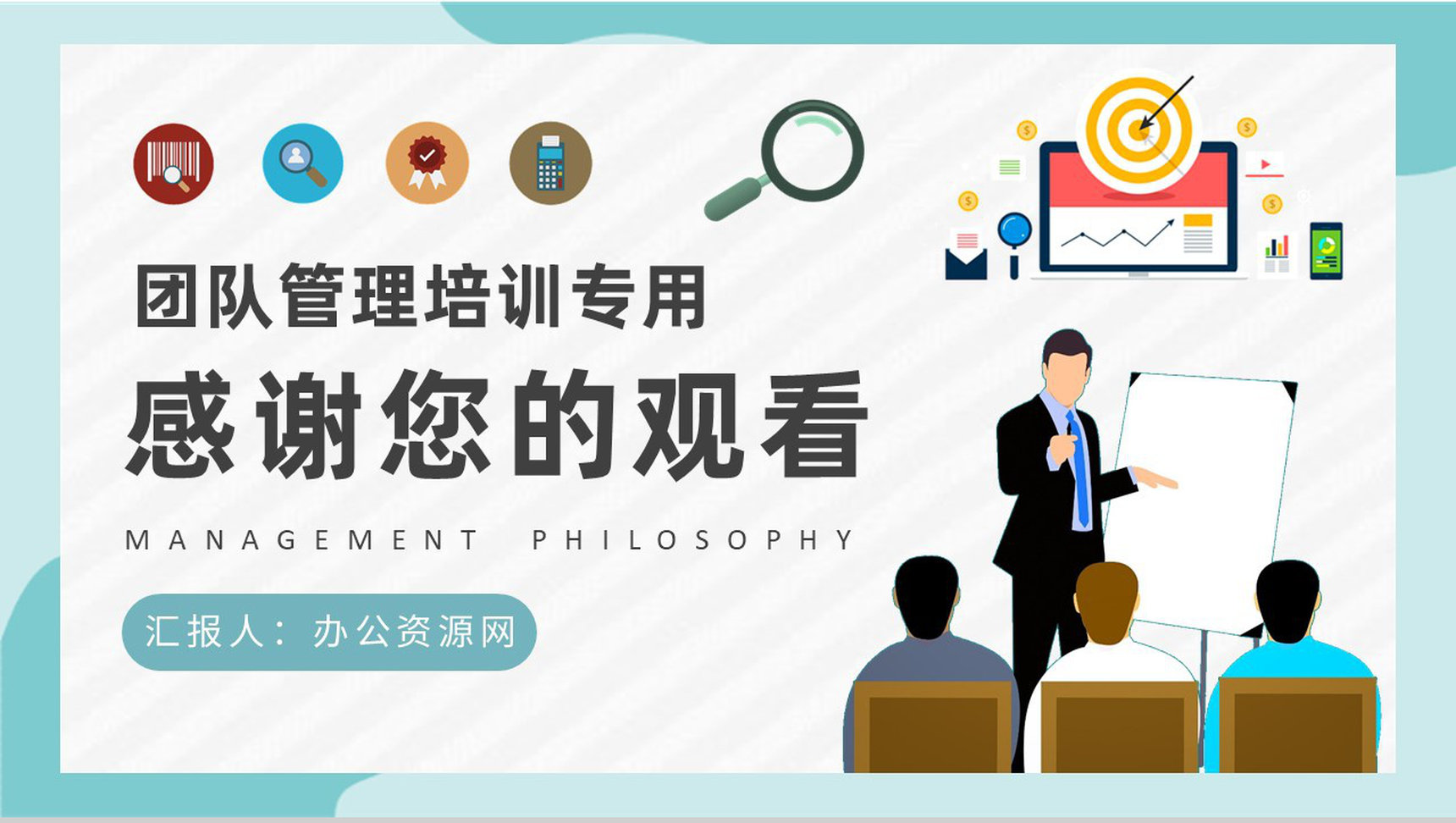 团队管理培训专用

感谢您的观看

MANAGEMENT PHILOSOPHY

汇报人：办公资源网